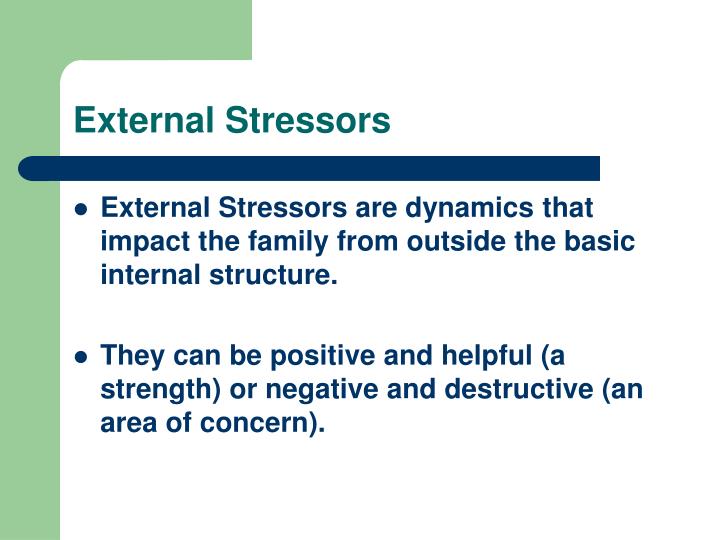 External Stressors

- External Stressors are dynamics that impact the family from outside the basic internal structure.

- They can be positive and helpful (a strength) or negative and destructive (an area of concern).